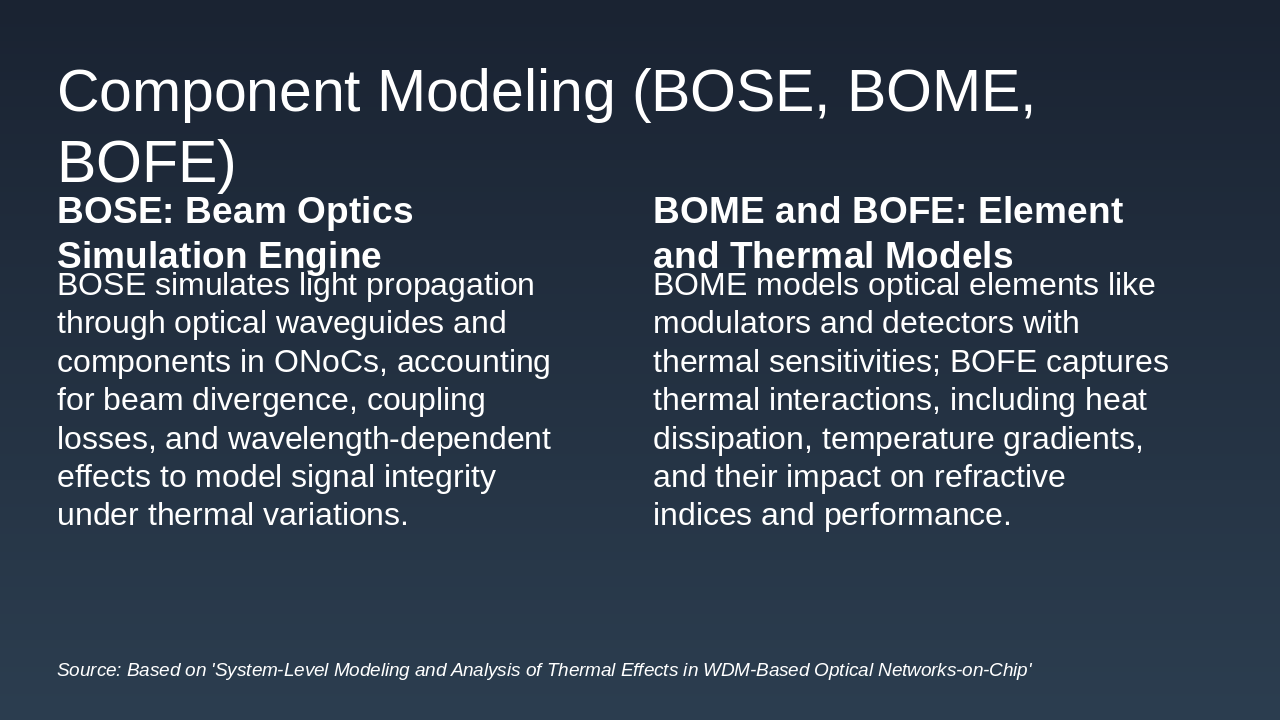 Component Modeling (BOSE, BOME, BOFE)

BOSE: Beam Optics Simulation Engine

BOSE simulates light propagation through optical waveguides and components in ONoCs, accounting for beam divergence, coupling losses, and wavelength-dependent effects to model signal integrity under thermal variations.

BOME and BOFE: Element and Thermal Models

BOME models optical elements like modulators and detectors with thermal sensitivities; BOFE captures thermal interactions, including heat dissipation, temperature gradients, and their impact on refractive indices and performance.

Source: Based on 'System-Level Modeling and Analysis of Thermal Effects in WDM-Based Optical Networks-on-Chip'